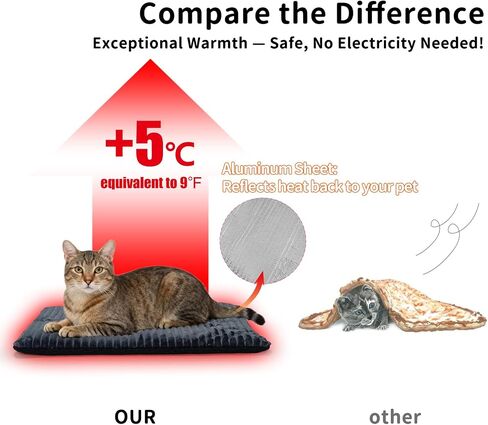 Compare the Difference
Exceptional Warmth — Safe, No Electricity Needed!

+5℃
equivalent to 9°F

Aluminum Sheet:
Reflects heat back to your pet

OUR

other